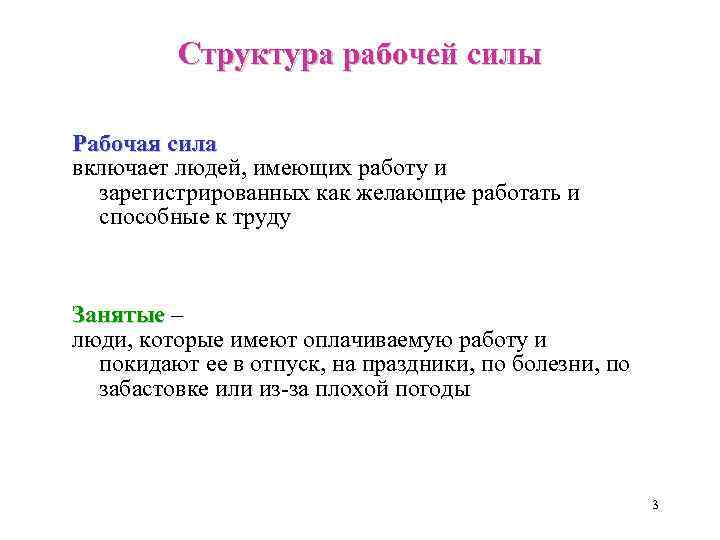 Структура рабочей силы

Рабочая сила
включает людей, имеющих работу и зарегистрированных как желающие работать и способные к труду

Занятые –
люди, которые имеют оплачиваемую работу и покидают ее в отпуск, на праздники, по болезни, по забастовке или из-за плохой погоды

3